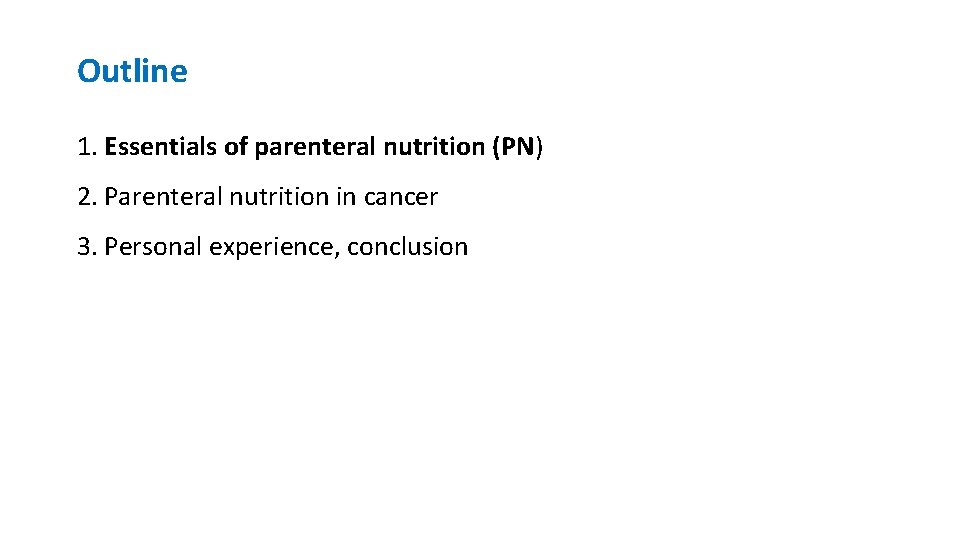 Outline

1. Essentials of parenteral nutrition (PN)

2. Parenteral nutrition in cancer

3. Personal experience, conclusion